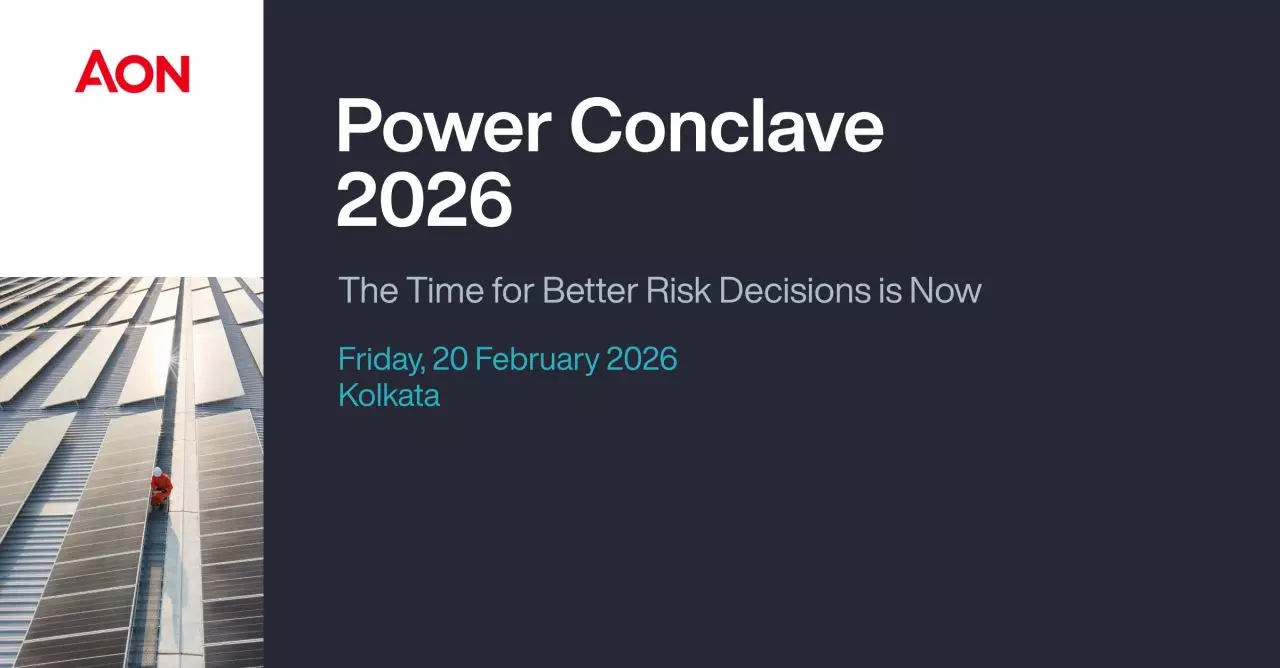 AON

Power Conclave 2026

The Time for Better Risk Decisions is Now

Friday, 20 February 2026
Kolkata